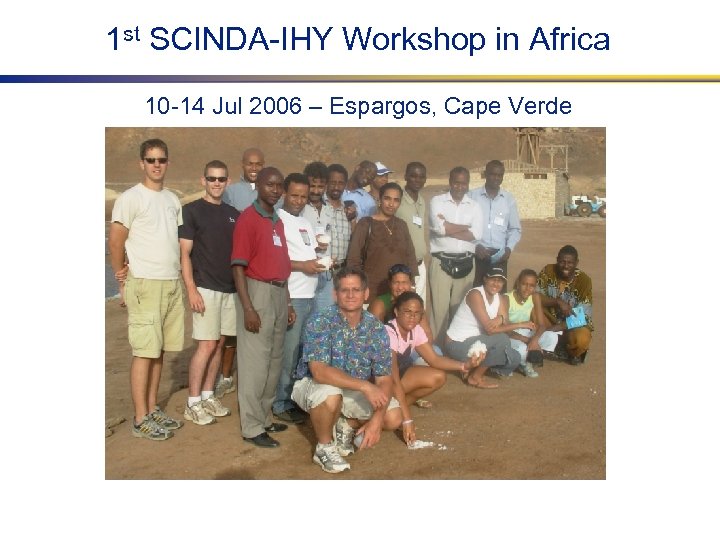 1$^{st}$ SCINDA-IHY Workshop in Africa

10-14 Jul 2006 – Espargos, Cape Verde